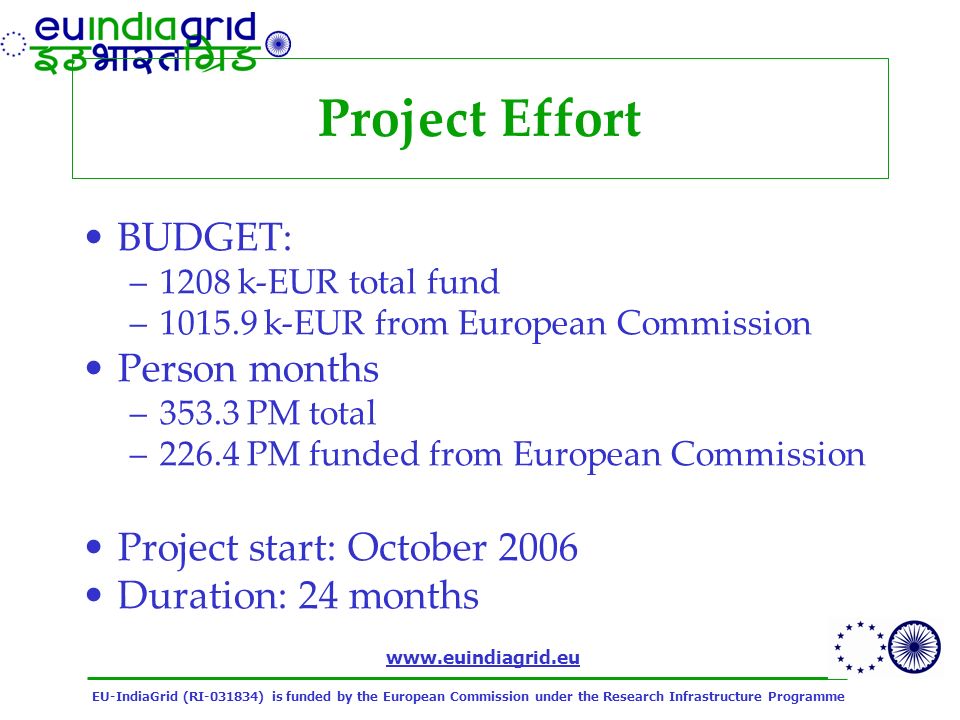 euindiagrid
इउभारतग्रिड

Project Effort

• BUDGET:
– 1208 k-EUR total fund
– 1015.9 k-EUR from European Commission
• Person months
– 353.3 PM total
– 226.4 PM funded from European Commission

• Project start: October 2006
• Duration: 24 months

www.euindiagrid.eu

EU-IndiaGrid (RI-031834) is funded by the European Commission under the Research Infrastructure Programme